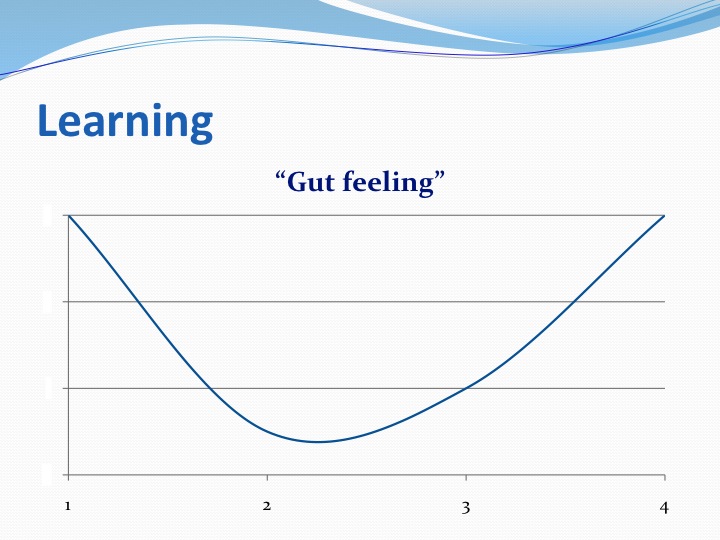 Learning

“Gut feeling”

1
2
3
4